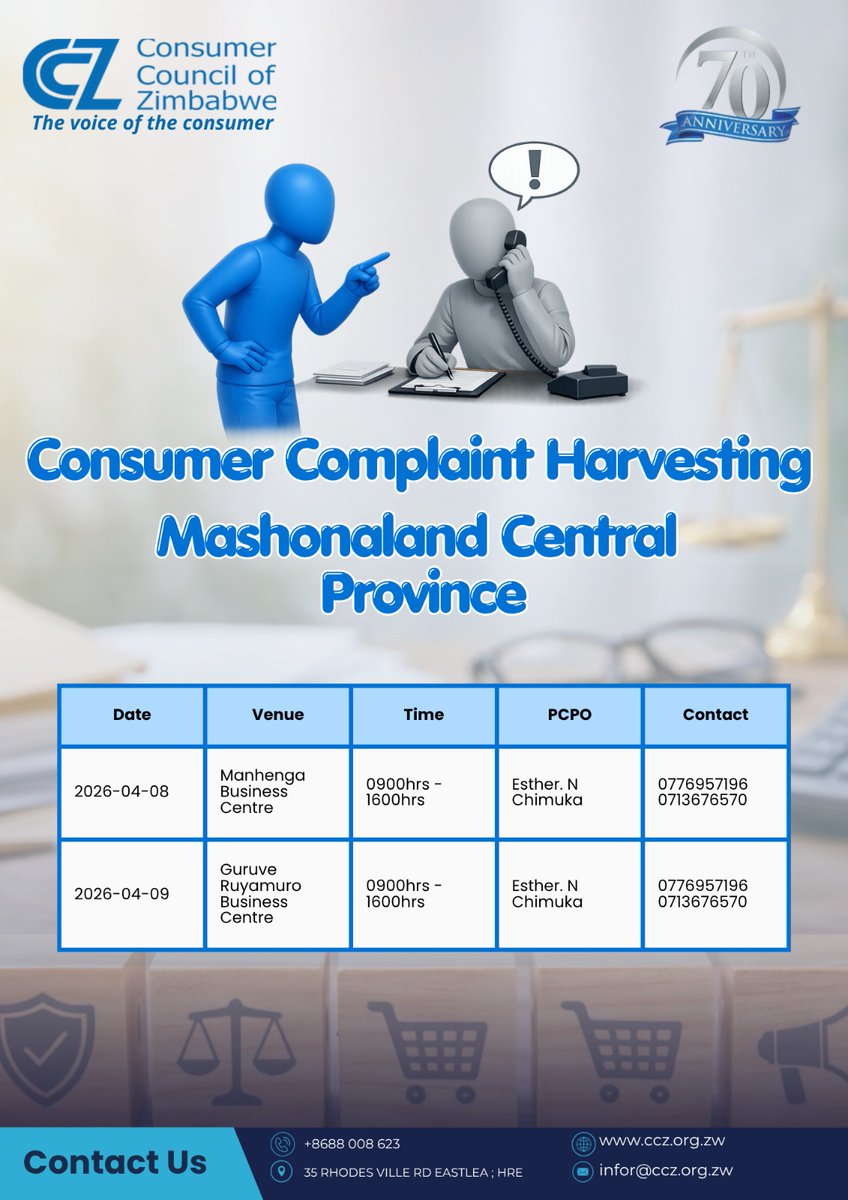 CCZ Consumer Council of Zimbabwe
The voice of the consumer

70TH ANNIVERSARY

!

Consumer Complaint Harvesting
Mashonaland Central Province

| Date | Venue | Time | PCPO | Contact |
|---|---|---|---|---|
| 2026-04-08 | Manhenga Business Centre | 0900hrs - 1600hrs | Esther. N Chimuka | 0776957196 0713676570 |
| 2026-04-09 | Guruve Ruyamuro Business Centre | 0900hrs - 1600hrs | Esther. N Chimuka | 0776957196 0713676570 |

Contact Us
+8688 008 623
35 RHODES VILLE RD EASTLEA ; HRE
www.ccz.org.zw
infor@ccz.org.zw